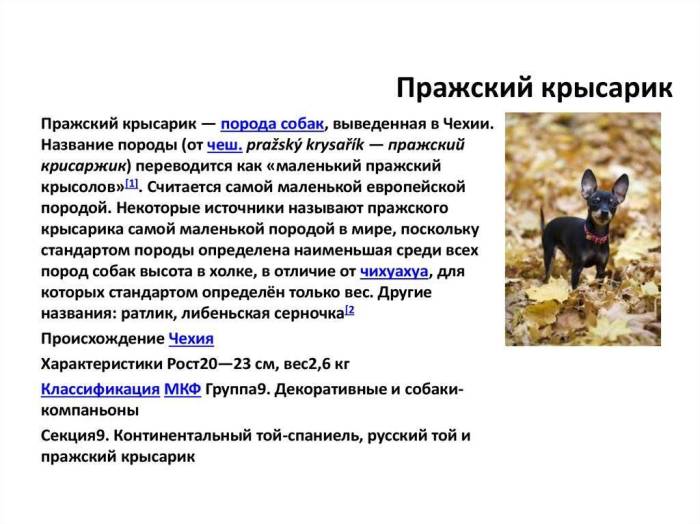 Пражский крысарик

Пражский крысарик — порода собак, выведенная в Чехии. Название породы (от чеш. pražský krysařík — пражский крисаржик) переводится как «маленький пражский крысолов»[1]. Считается самой маленькой европейской породой. Некоторые источники называют пражского крысарика самой маленькой породой в мире, поскольку стандартом породы определена наименьшая среди всех пород собак высота в холке, в отличие от чихуахуа, для которых стандартом определён только вес. Другие названия: ратлик, либеньская серночка[2

Происхождение Чехия

Характеристики Рост20—23 см, вес2,6 кг

Классификация МКФ Группа9. Декоративные и собаки-компаньоны

Секция9. Континентальный той-спаниель, русский той и пражский крысарик